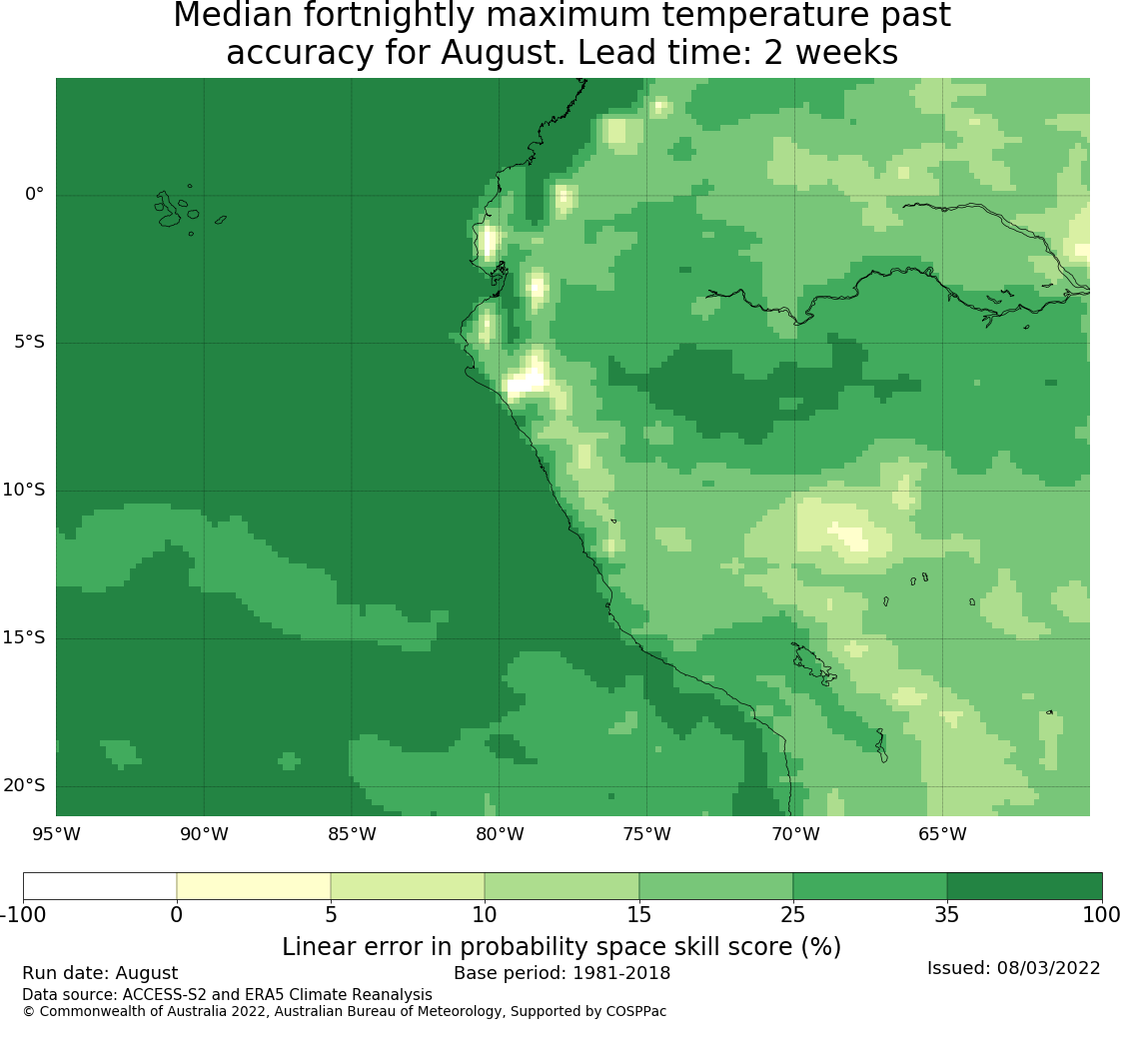 Median fortnightly maximum temperature past accuracy for August. Lead time: 2 weeks

0°
5°S
10°S
15°S
20°S
95°W
90°W
85°W
80°W
75°W
70°W
65°W

-100
0
5
10
15
25
35
100

Linear error in probability space skill score (%)

Run date: August
Base period: 1981-2018
Issued: 08/03/2022
Data source: ACCESS-S2 and ERA5 Climate Reanalysis
© Commonwealth of Australia 2022, Australian Bureau of Meteorology, Supported by COSPPac